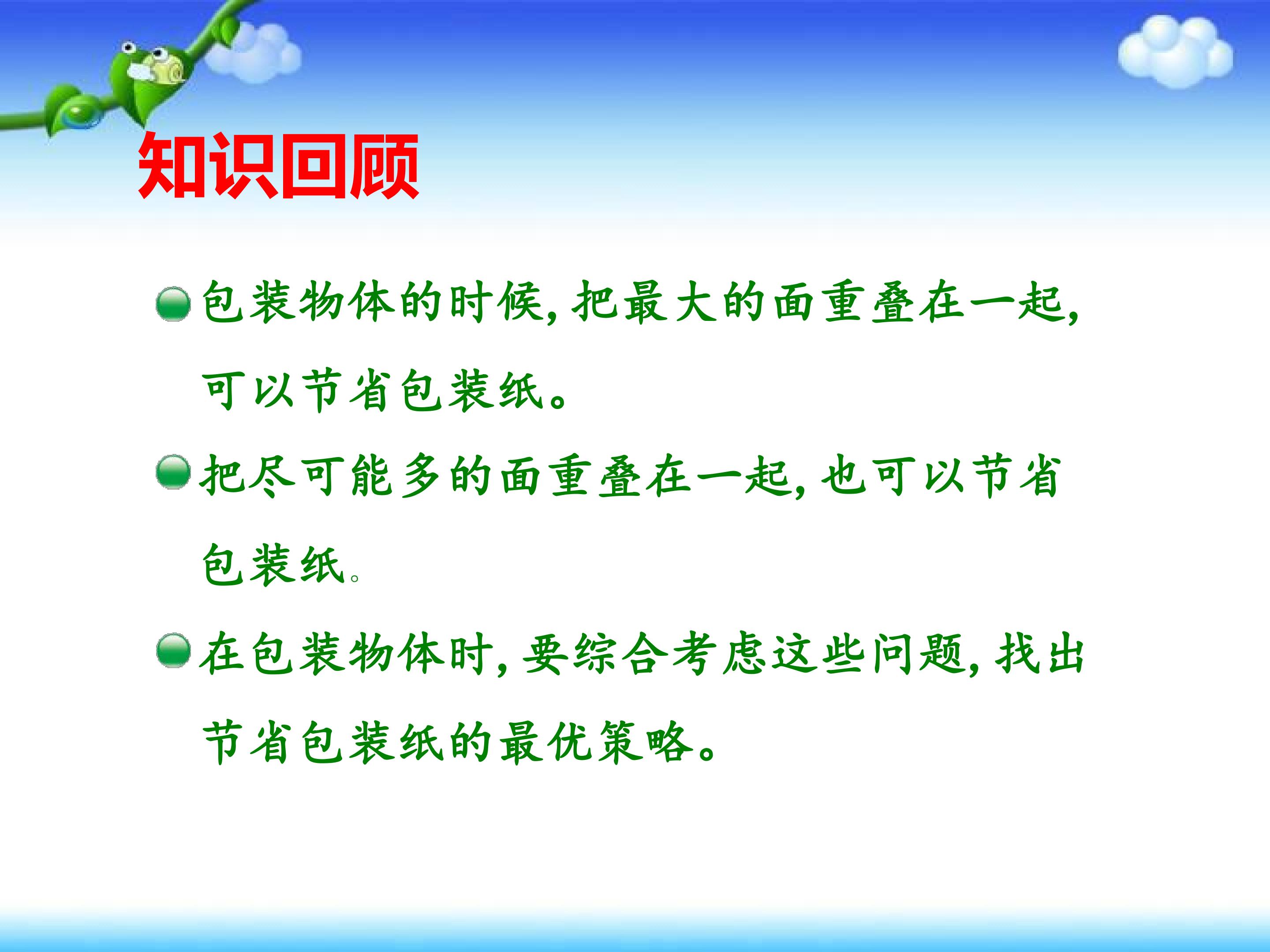 知识回顾

• 包装物体的时候，把最大的面重叠在一起，可以节省包装纸。

• 把尽可能多的面重叠在一起，也可以节省包装纸。

• 在包装物体时，要综合考虑这些问题，找出节省包装纸的最优策略。